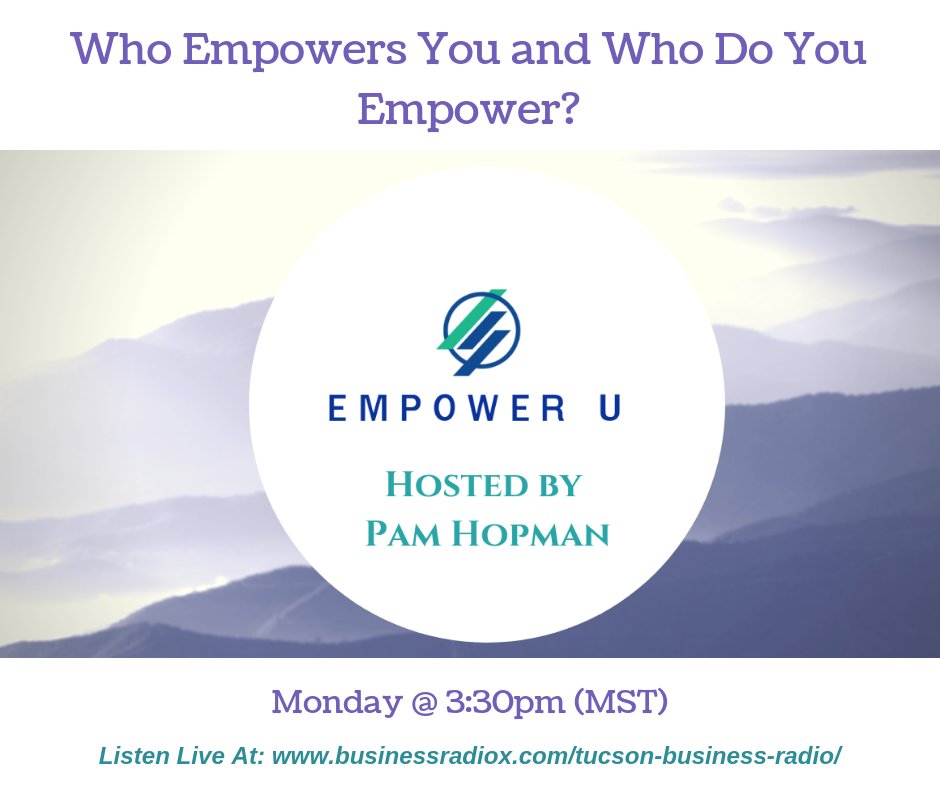 Who Empowers You and Who Do You Empower?

EMPOWER U

HOSTED BY
PAM HOPMAN

Monday @ 3:30pm (MST)

Listen Live At: www.businessradiox.com/tucson-business-radio/